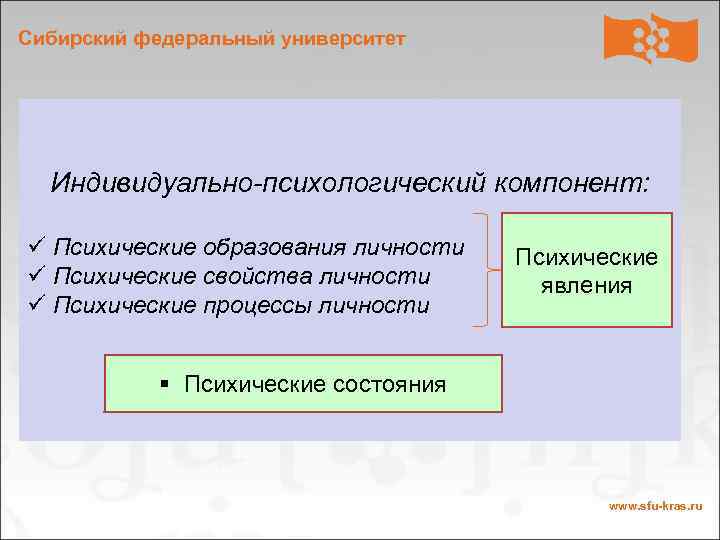 Сибирский федеральный университет

Индивидуально-психологический компонент:

✓ Психические образования личности
✓ Психические свойства личности
✓ Психические процессы личности

Психические явления

▪ Психические состояния

www.sfu-kras.ru